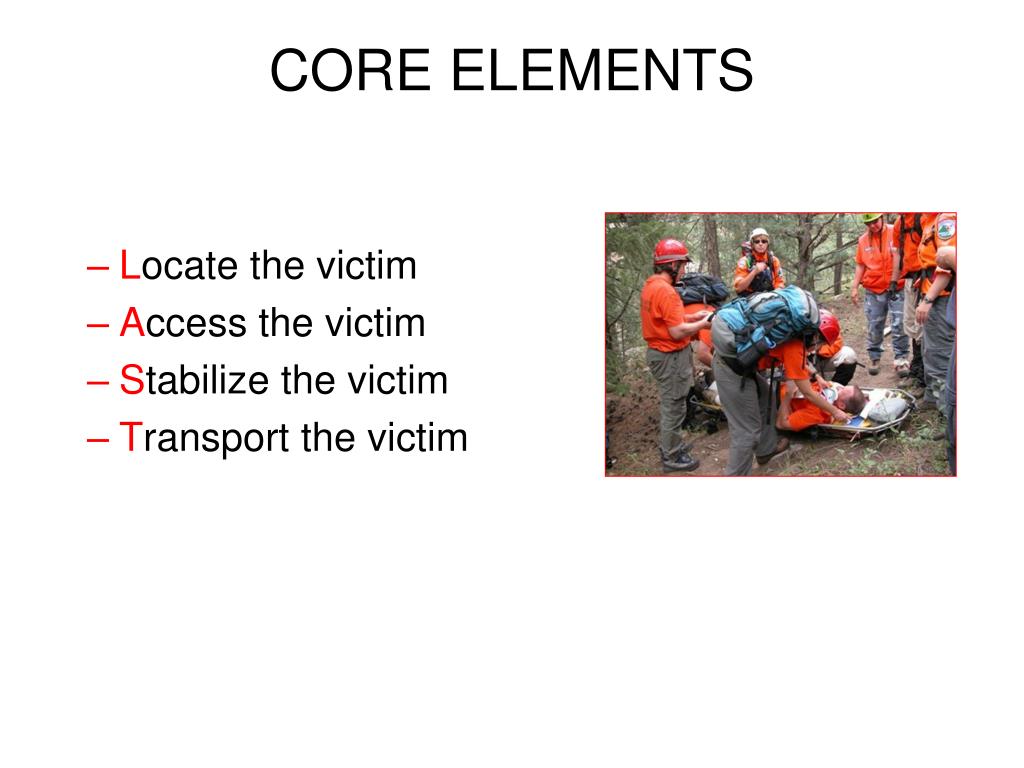 CORE ELEMENTS

– Locate the victim
– Access the victim
– Stabilize the victim
– Transport the victim